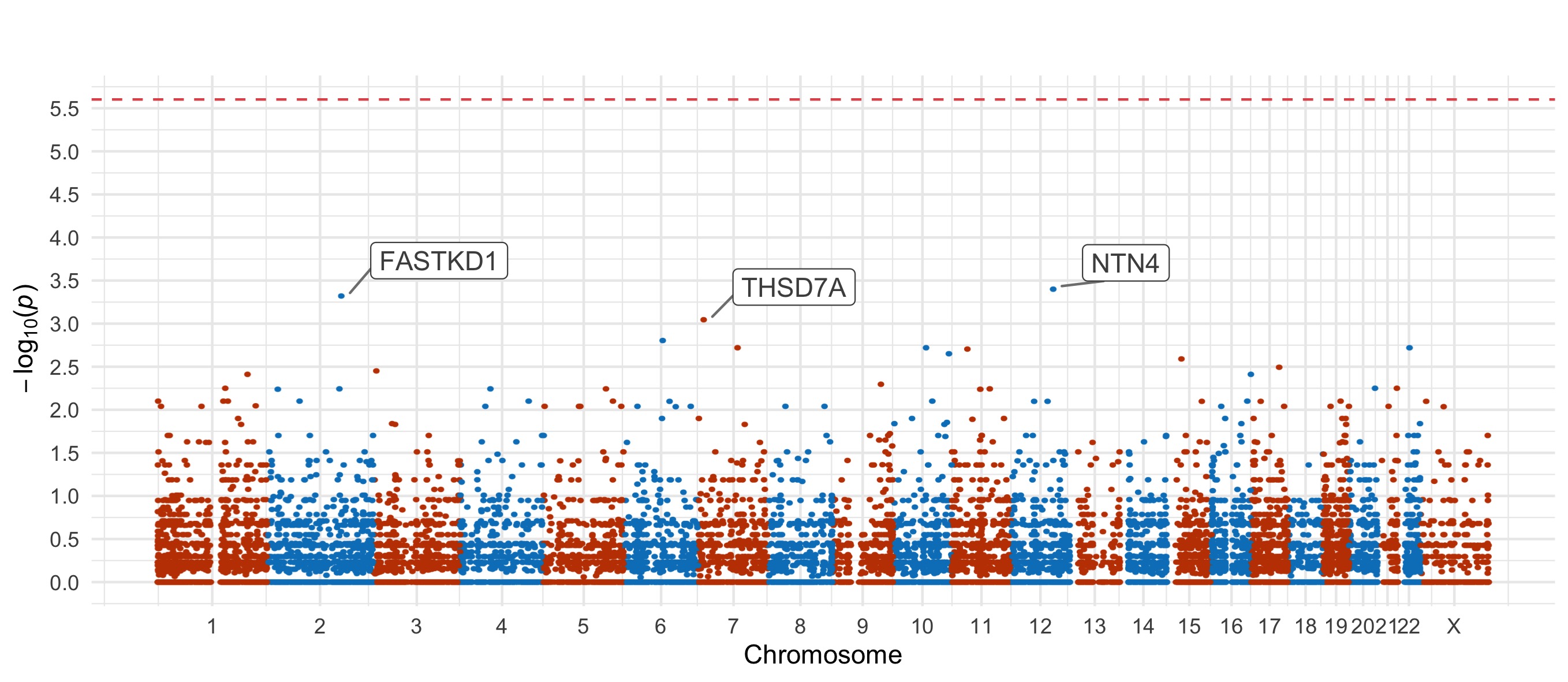 5.5
5.0
4.5
4.0
3.5
3.0
2.5
2.0
1.5
1.0
0.5
0.0

$-\log_{10}(p)$

FASTKD1
THSD7A
NTN4

1 2 3 4 5 6 7 8 9 10 11 12 13 14 15 16 17 18 19 20 21 22 X

Chromosome